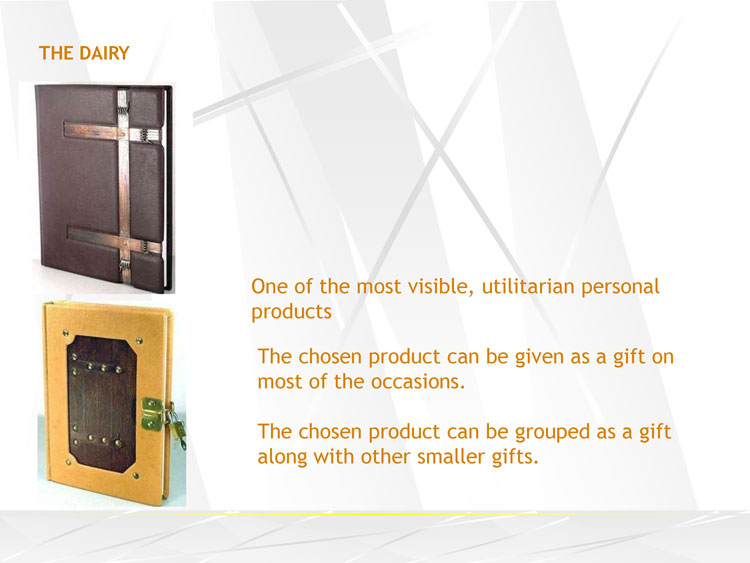 THE DAIRY

One of the most visible, utilitarian personal products

The chosen product can be given as a gift on most of the occasions.

The chosen product can be grouped as a gift along with other smaller gifts.